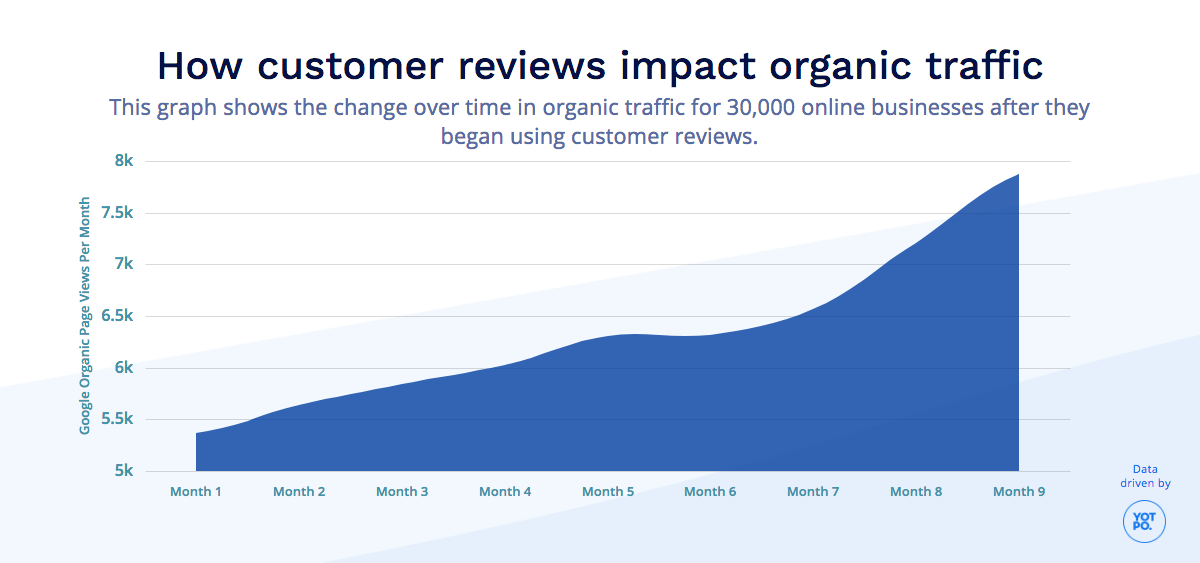 How customer reviews impact organic traffic

This graph shows the change over time in organic traffic for 30,000 online businesses after they began using customer reviews.

Google Organic Page Views Per Month

8k
7.5k
7k
6.5k
6k
5.5k
5k

Month 1
Month 2
Month 3
Month 4
Month 5
Month 6
Month 7
Month 8
Month 9

Data driven by

YOT PO.